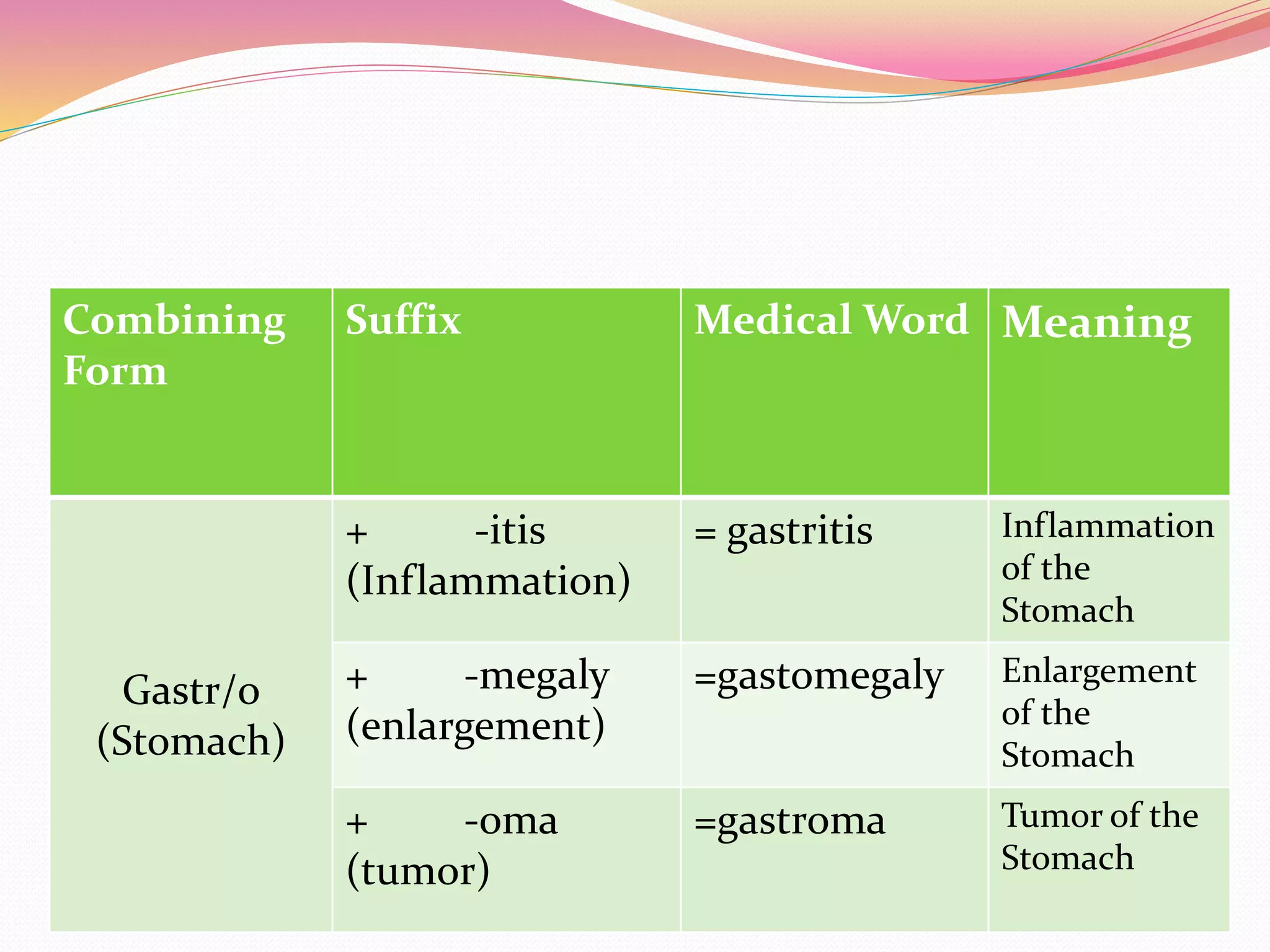 | Combining Form | Suffix | Medical Word | Meaning |
|---|---|---|---|
| Gastr/o (Stomach) | + -itis (Inflammation) | = gastritis | Inflammation of the Stomach |
| | + -megaly (enlargement) | =gastomegaly | Enlargement of the Stomach |
| | + -oma (tumor) | =gastroma | Tumor of the Stomach |